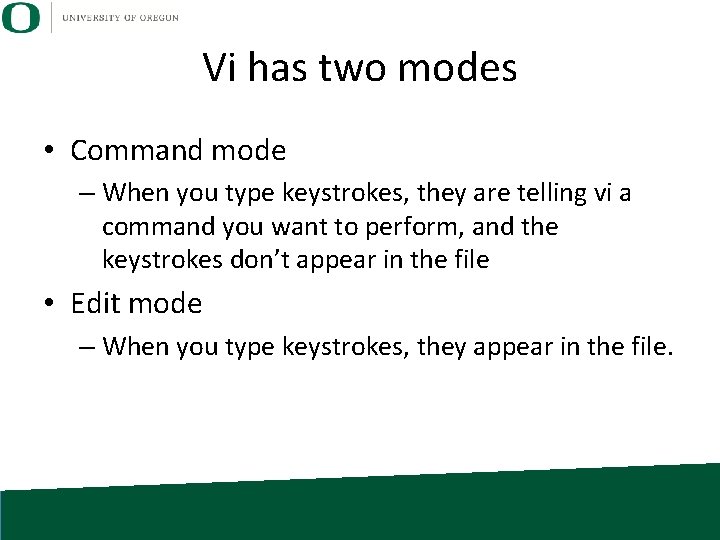 O UNIVERSITY OF OREGON

Vi has two modes

• Command mode
– When you type keystrokes, they are telling vi a command you want to perform, and the keystrokes don't appear in the file

• Edit mode
– When you type keystrokes, they appear in the file.